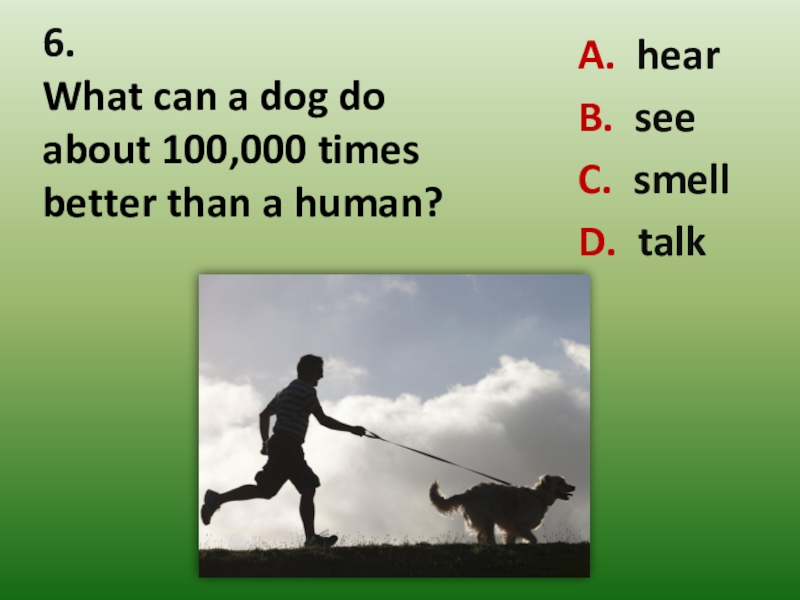 6.
What can a dog do about 100,000 times better than a human?

A. hear
B. see
C. smell
D. talk